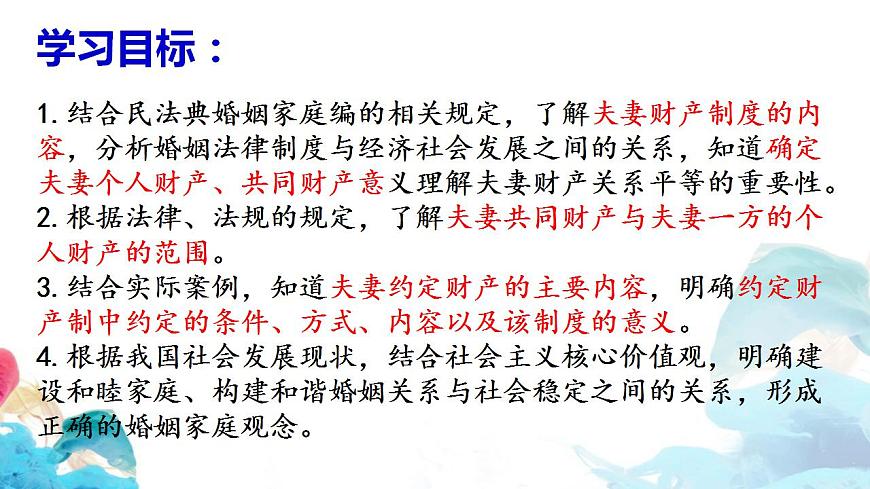 学习目标：

1. 结合民法典婚姻家庭编的相关规定，了解夫妻财产制度的内容，分析婚姻法律制度与经济社会发展之间的关系，知道确定夫妻个人财产、共同财产意义理解夫妻财产关系平等的重要性。
2. 根据法律、法规的规定，了解夫妻共同财产与夫妻一方的个人财产的范围。
3. 结合实际案例，知道夫妻约定财产的主要内容，明确约定财产制中约定的条件、方式、内容以及该制度的意义。
4. 根据我国社会发展现状，结合社会主义核心价值观，明确建设和睦家庭、构建和谐婚姻关系与社会稳定之间的关系，形成正确的婚姻家庭观念。